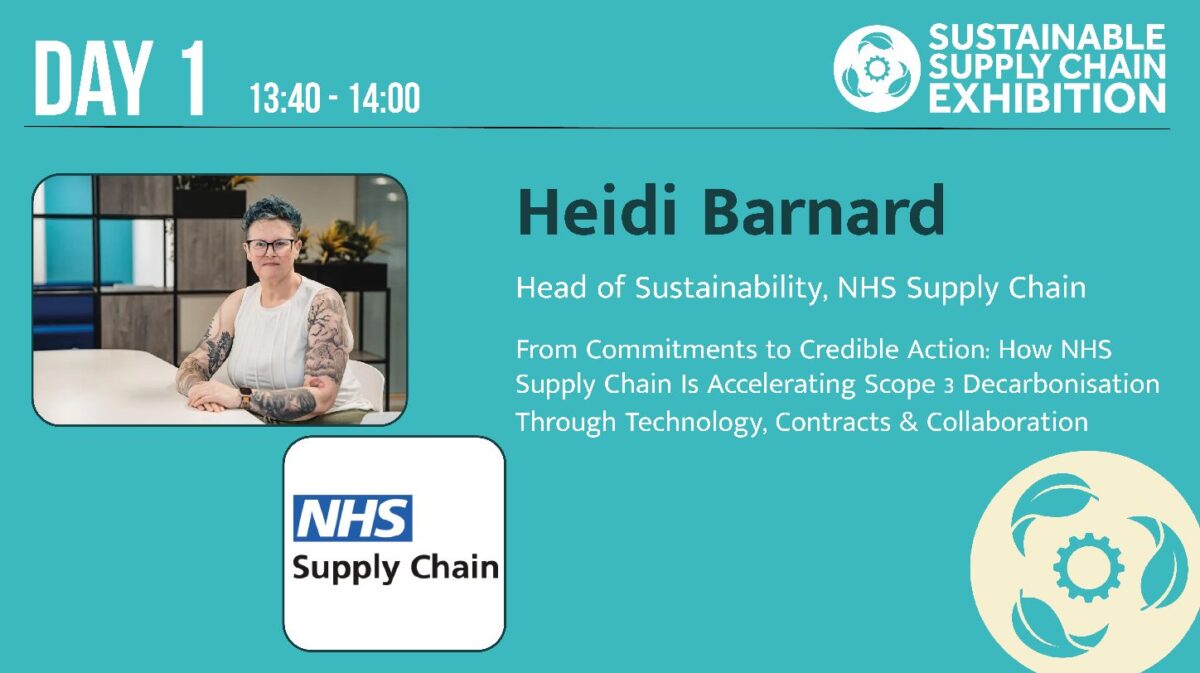 DAY 1 13:40 - 14:00

SUSTAINABLE SUPPLY CHAIN EXHIBITION

Heidi Barnard

Head of Sustainability, NHS Supply Chain

From Commitments to Credible Action: How NHS Supply Chain Is Accelerating Scope 3 Decarbonisation Through Technology, Contracts & Collaboration

NHS
Supply Chain